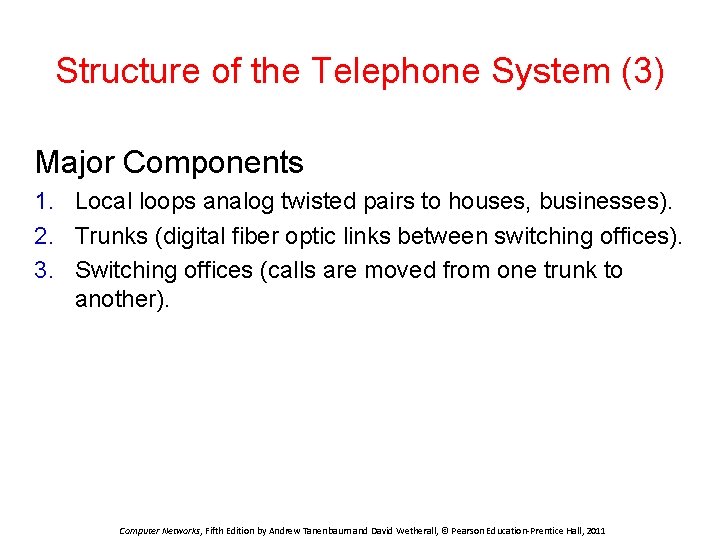 Structure of the Telephone System (3)

Major Components

1. Local loops analog twisted pairs to houses, businesses).
2. Trunks (digital fiber optic links between switching offices).
3. Switching offices (calls are moved from one trunk to another).

Computer Networks, Fifth Edition by Andrew Tanenbaum and David Wetherall, © Pearson Education-Prentice Hall, 2011